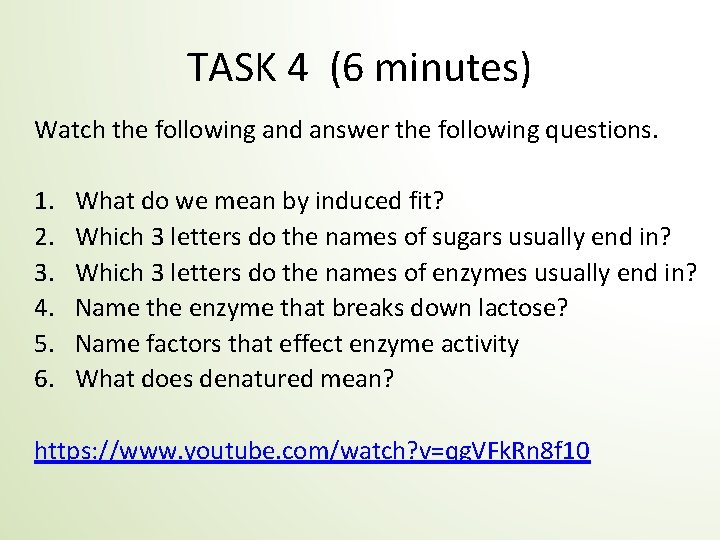 TASK 4 (6 minutes)

Watch the following and answer the following questions.

1. What do we mean by induced fit?
2. Which 3 letters do the names of sugars usually end in?
3. Which 3 letters do the names of enzymes usually end in?
4. Name the enzyme that breaks down lactose?
5. Name factors that effect enzyme activity
6. What does denatured mean?

https://www.youtube.com/watch?v=qgVFkRn8f10